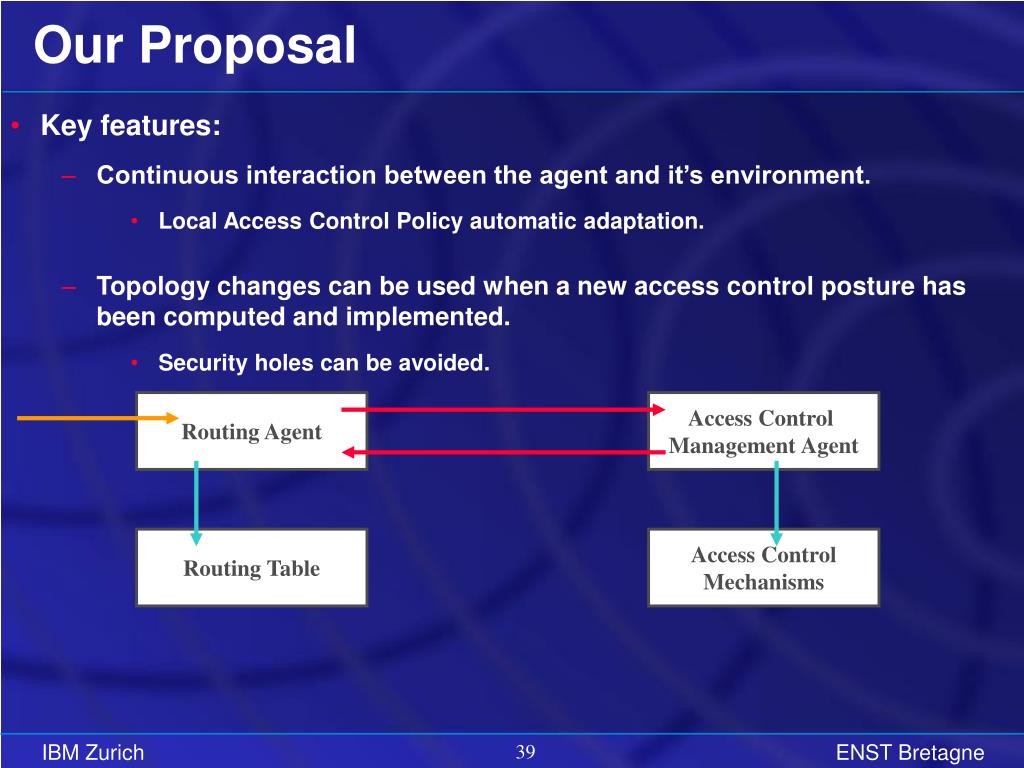 Our Proposal

• Key features:

– Continuous interaction between the agent and it’s environment.

• Local Access Control Policy automatic adaptation.

– Topology changes can be used when a new access control posture has been computed and implemented.

• Security holes can be avoided.

Routing Agent

Access Control Management Agent

Routing Table

Access Control Mechanisms

IBM Zurich

39

ENST Bretagne